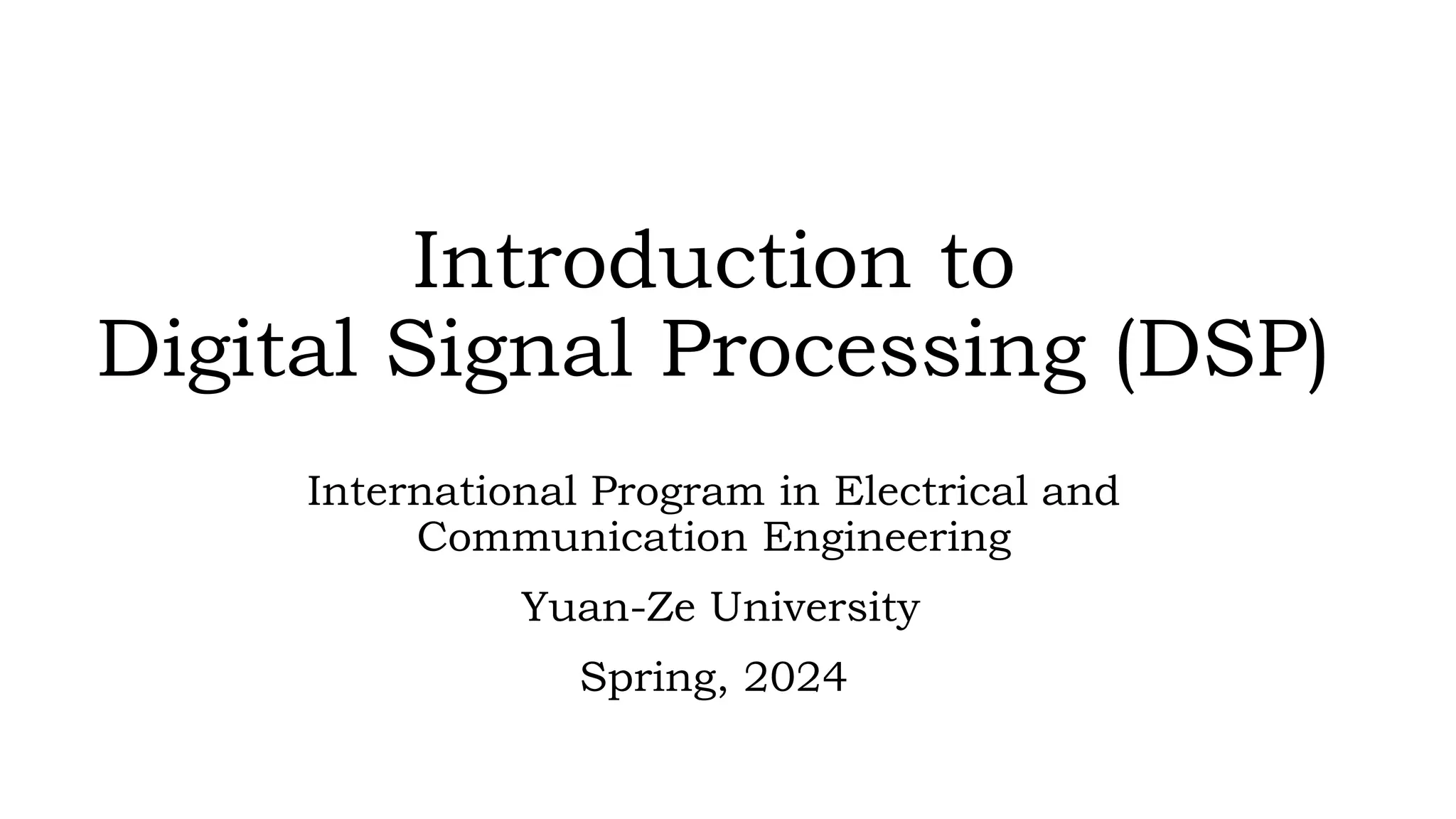 Introduction to
Digital Signal Processing (DSP)

International Program in Electrical and Communication Engineering

Yuan-Ze University

Spring, 2024